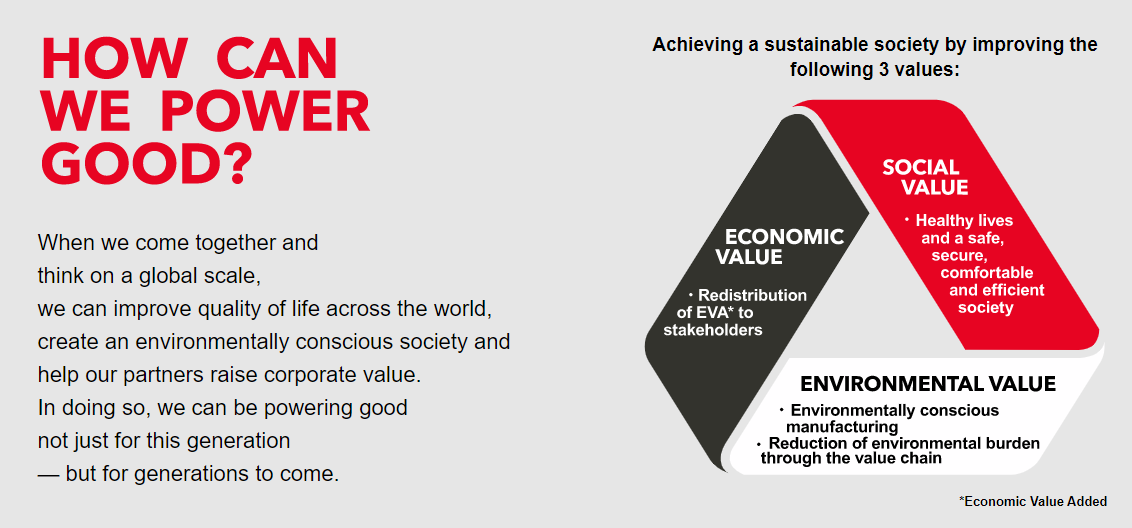 HOW CAN WE POWER GOOD?

When we come together and think on a global scale, we can improve quality of life across the world, create an environmentally conscious society and help our partners raise corporate value. In doing so, we can be powering good not just for this generation — but for generations to come.

Achieving a sustainable society by improving the following 3 values:

ECONOMIC VALUE
・Redistribution of EVA* to stakeholders

SOCIAL VALUE
・Healthy lives and a safe, secure, comfortable and efficient society

ENVIRONMENTAL VALUE
・Environmentally conscious manufacturing
・Reduction of environmental burden through the value chain

*Economic Value Added